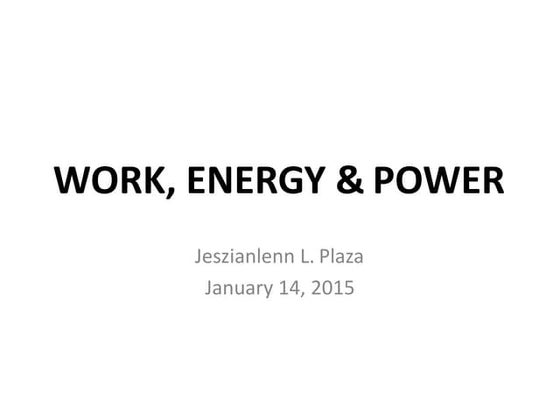 WORK, ENERGY & POWER

Jeszianlenn L. Plaza
January 14, 2015